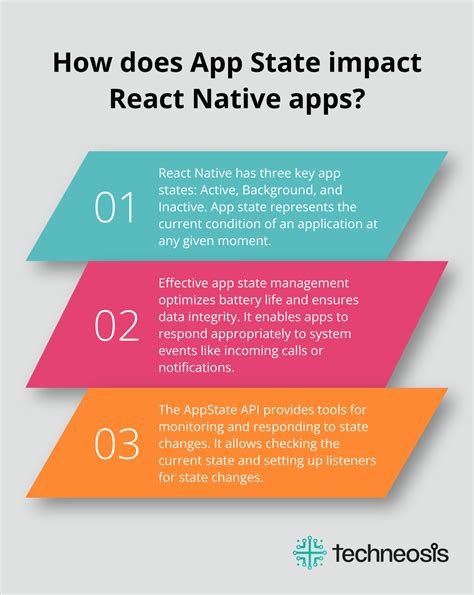 How does App State impact React Native apps?

01

React Native has three key app states: Active, Background, and Inactive. App state represents the current condition of an application at any given moment.

02

Effective app state management optimizes battery life and ensures data integrity. It enables apps to respond appropriately to system events like incoming calls or notifications.

03

The AppState API provides tools for monitoring and responding to state changes. It allows checking the current state and setting up listeners for state changes.

techneosis